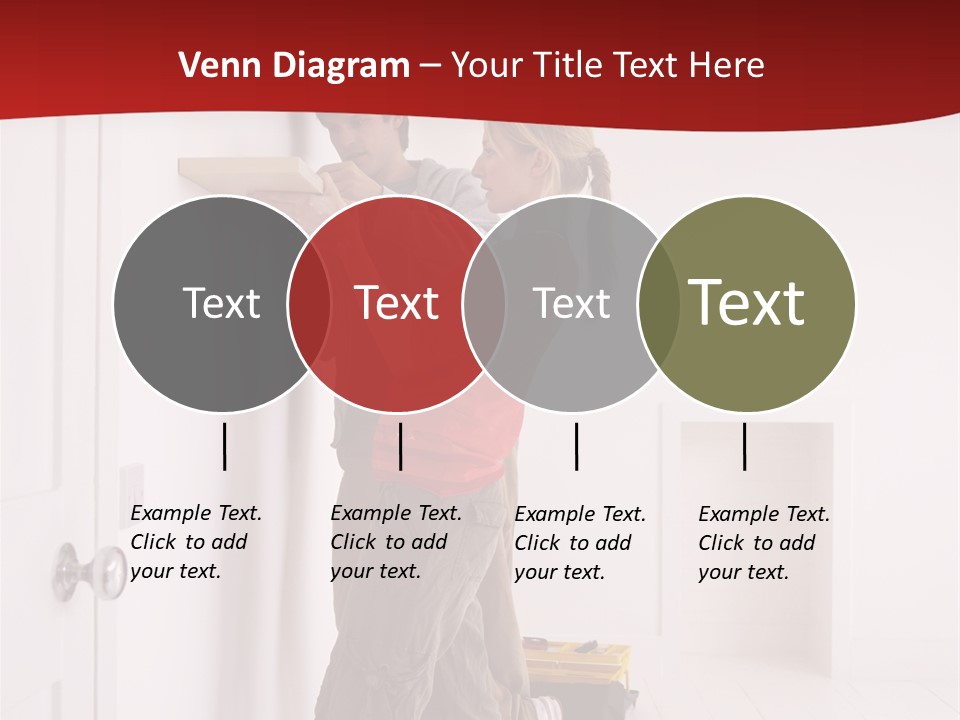 Venn Diagram – Your Title Text Here

Text

Text

Text

Text

Example Text. Click to add your text.

Example Text. Click to add your text.

Example Text. Click to add your text.

Example Text. Click to add your text.